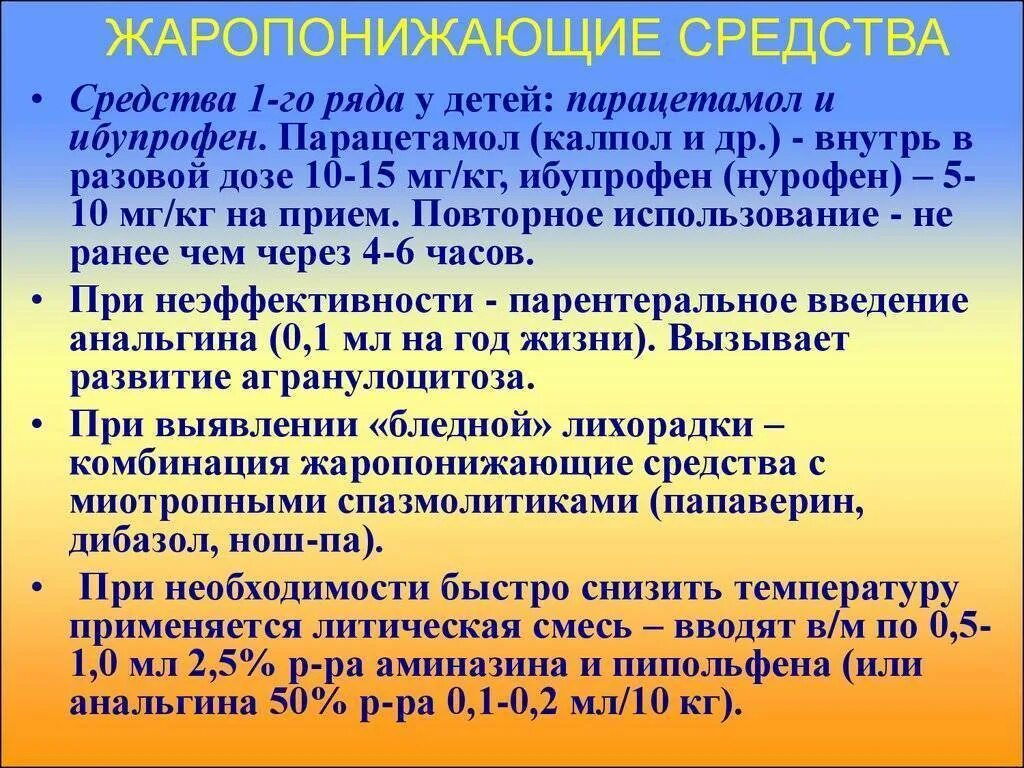 ЖАРОПОНИЖАЮЩИЕ СРЕДСТВА

• Средства 1-го ряда у детей: парацетамол и ибупрофен. Парацетамол (калпол и др.) - внутрь в разовой дозе 10-15 мг/кг, ибупрофен (нурофен) – 5-10 мг/кг на прием. Повторное использование - не ранее чем через 4-6 часов.

• При неэффективности - парентеральное введение анальгина (0,1 мл на год жизни). Вызывает развитие агранулоцитоза.

• При выявлении «бледной» лихорадки – комбинация жаропонижающие средства с миотропными спазмолитиками (папаверин, дибазол, нош-па).

• При необходимости быстро снизить температуру применяется литическая смесь – вводят в/м по 0,5-1,0 мл 2,5% р-ра аминазина и пипольфена (или анальгина 50% р-ра 0,1-0,2 мл/10 кг).